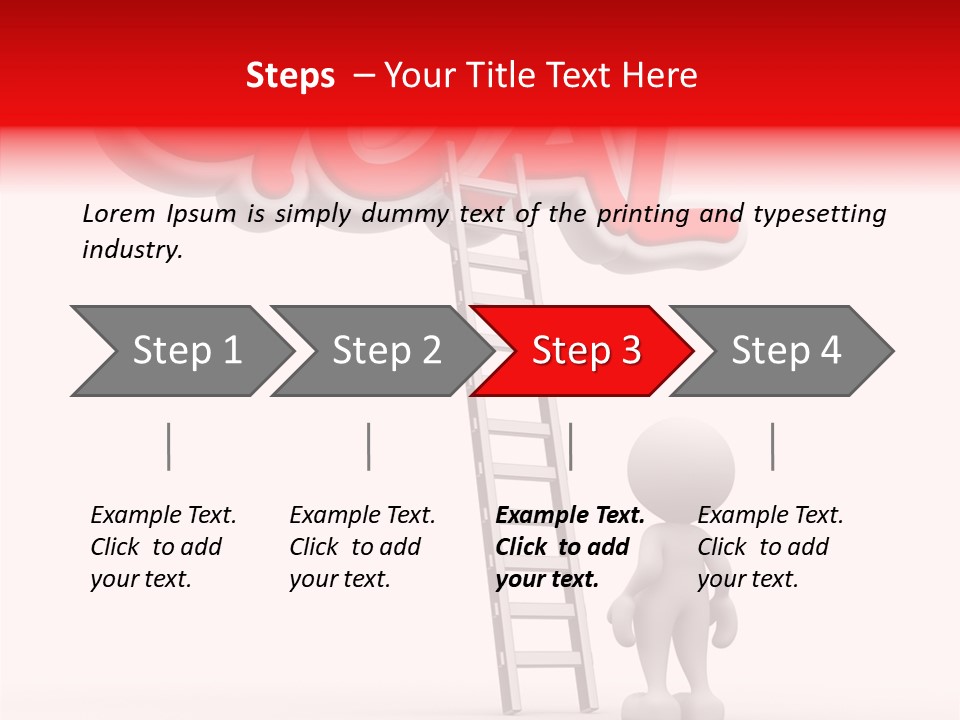 Steps – Your Title Text Here

Lorem Ipsum is simply dummy text of the printing and typesetting industry.

Step 1

Step 2

Step 3

Step 4

Example Text. Click to add your text.

Example Text. Click to add your text.

Example Text. Click to add your text.

Example Text. Click to add your text.